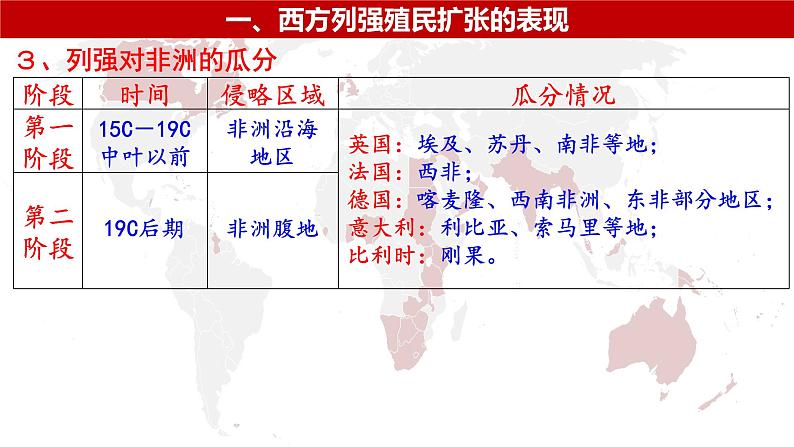 一、西方列强殖民扩张的表现

３、列强对非洲的瓜分

| 阶段 | 时间 | 侵略区域 | 瓜分情况 |
|---|---|---|---|
| 第一阶段 | 15C—19C中叶以前 | 非洲沿海地区 | 英国：埃及、苏丹、南非等地；法国：西非；德国：喀麦隆、西南非洲、东非部分地区；意大利：利比亚、索马里等地；比利时：刚果。 |
| 第二阶段 | 19C后期 | 非洲腹地 | |